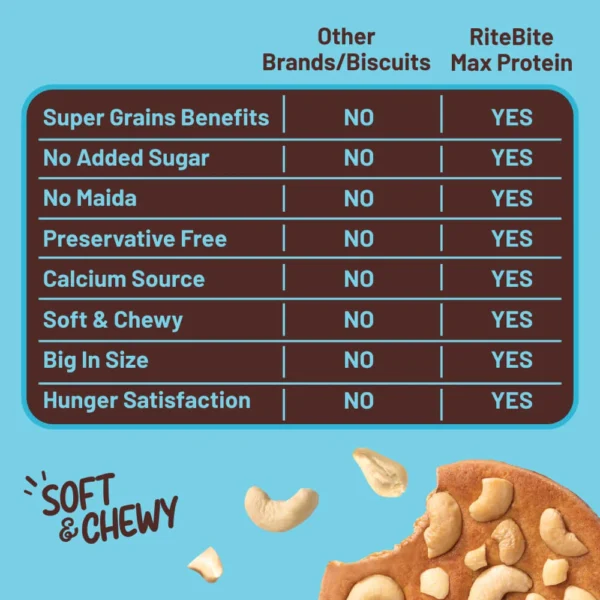 |  | Other Brands/Biscuits | RiteBite Max Protein |
|---|---|---|
| Super Grains Benefits | NO | YES |
| No Added Sugar | NO | YES |
| No Maida | NO | YES |
| Preservative Free | NO | YES |
| Calcium Source | NO | YES |
| Soft & Chewy | NO | YES |
| Big In Size | NO | YES |
| Hunger Satisfaction | NO | YES |

SOFT & CHEWY